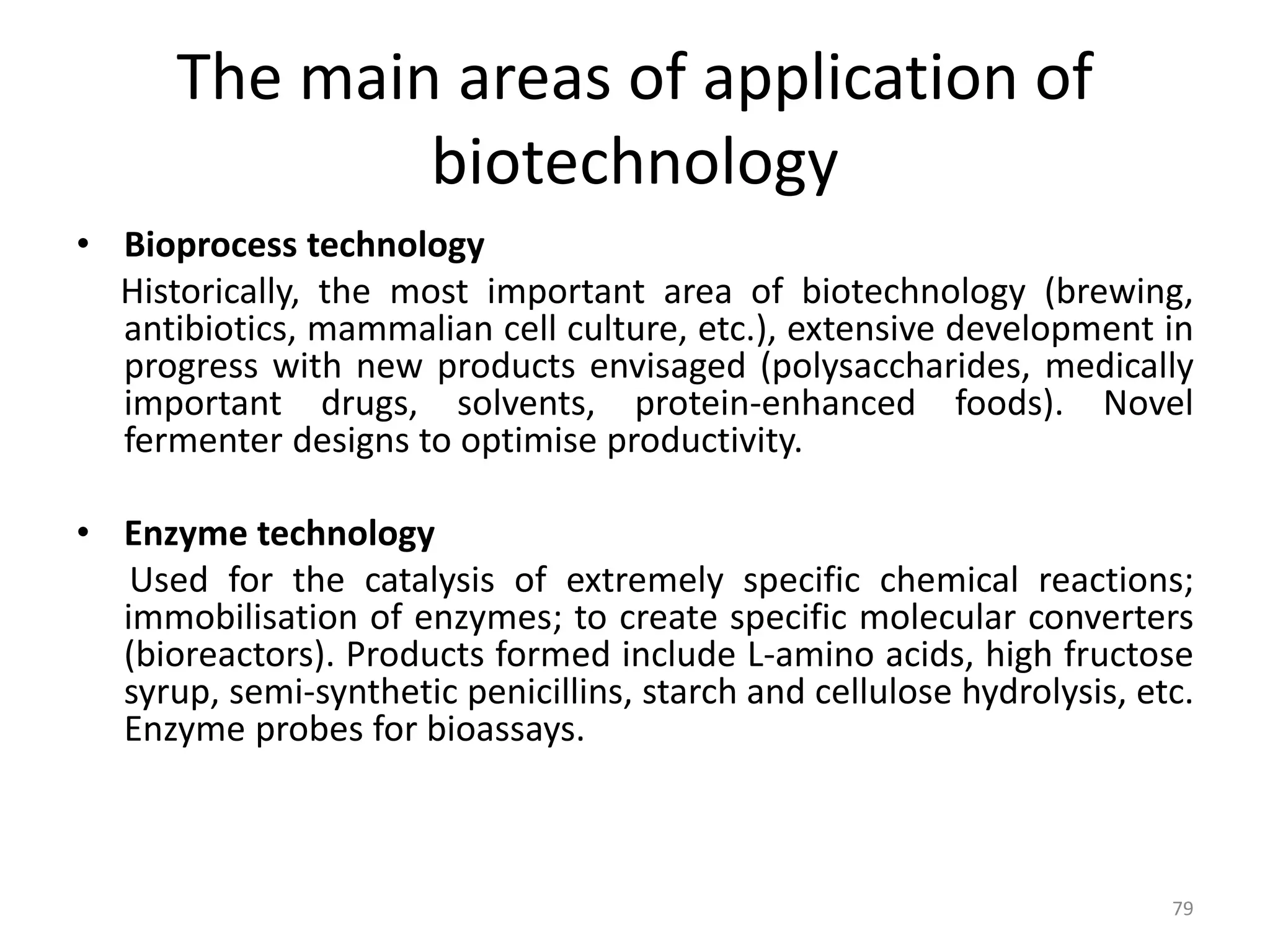 The main areas of application of biotechnology

• **Bioprocess technology**

Historically, the most important area of biotechnology (brewing, antibiotics, mammalian cell culture, etc.), extensive development in progress with new products envisaged (polysaccharides, medically important drugs, solvents, protein-enhanced foods). Novel fermenter designs to optimise productivity.

• **Enzyme technology**

Used for the catalysis of extremely specific chemical reactions; immobilisation of enzymes; to create specific molecular converters (bioreactors). Products formed include L-amino acids, high fructose syrup, semi-synthetic penicillins, starch and cellulose hydrolysis, etc. Enzyme probes for bioassays.

79